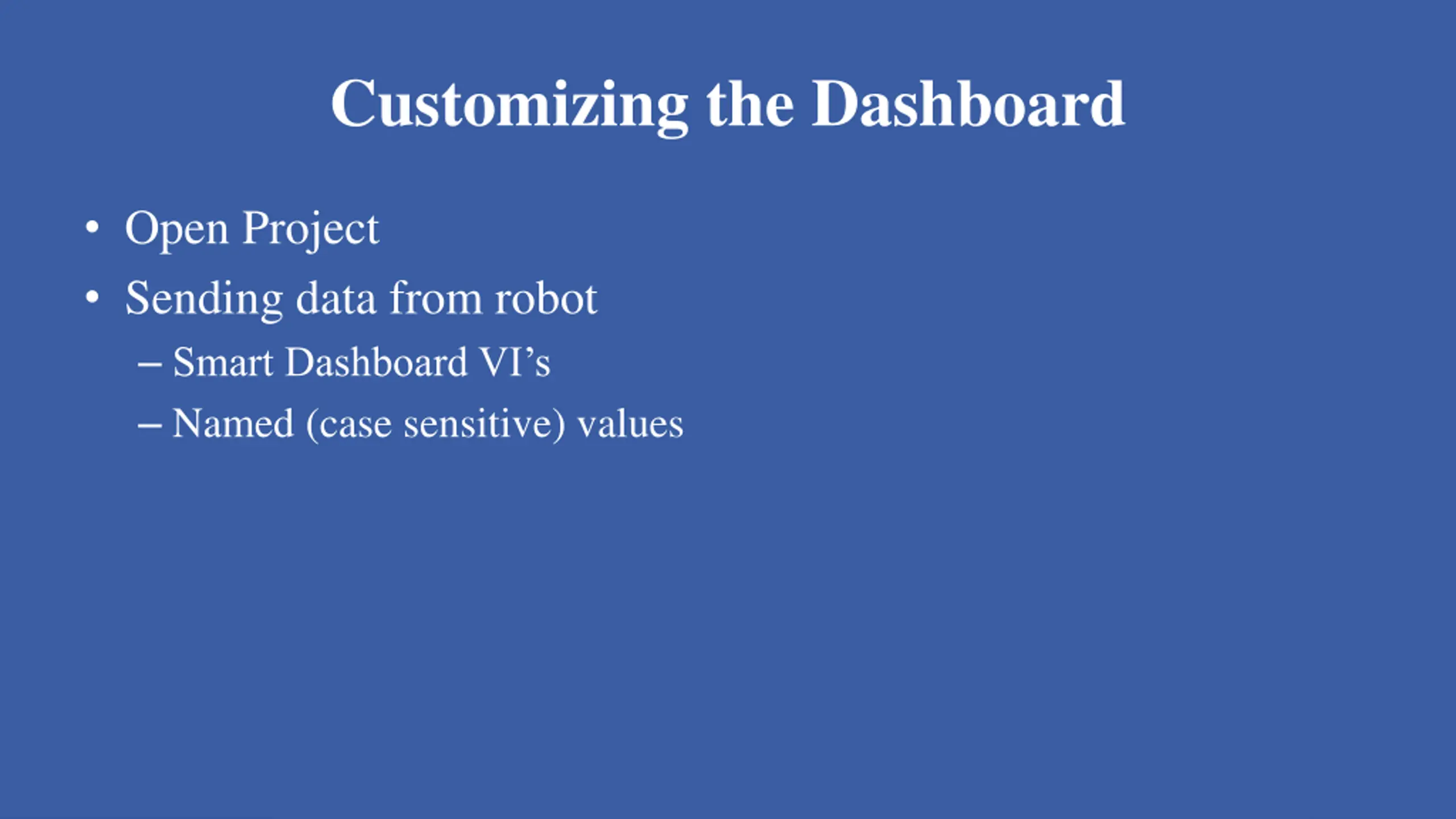 Customizing the Dashboard

• Open Project
• Sending data from robot
– Smart Dashboard VI’s
– Named (case sensitive) values